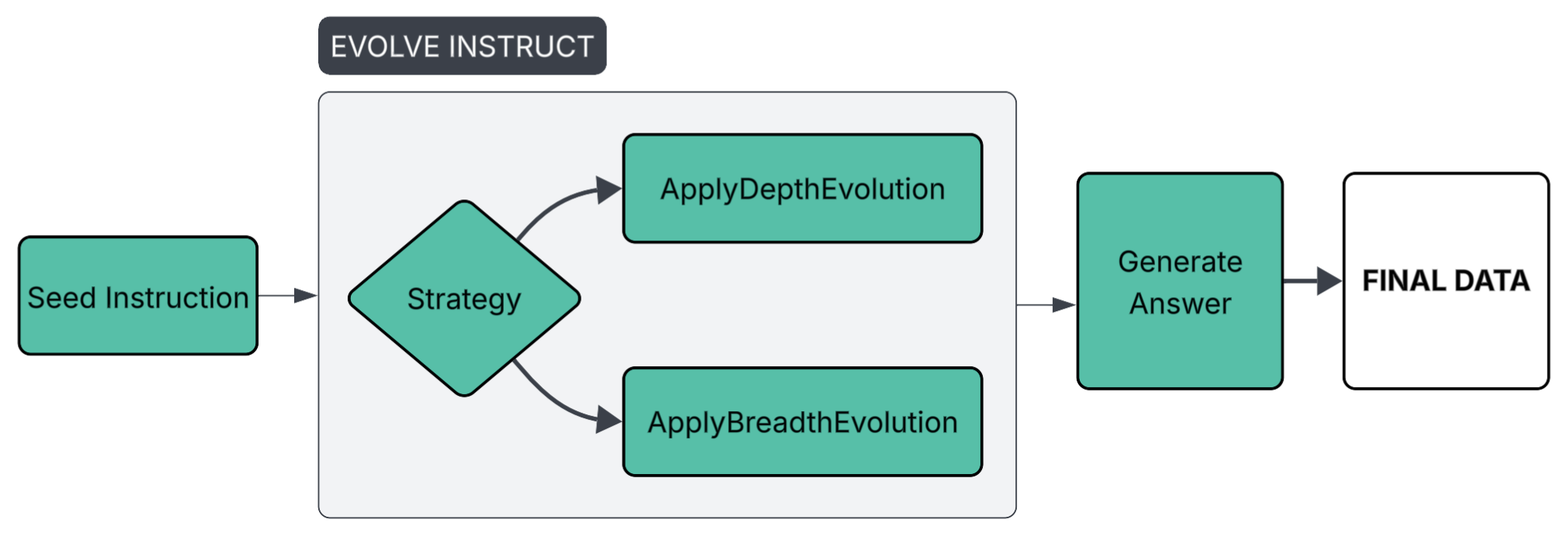 EVOLVE INSTRUCT

Seed Instruction

Strategy

ApplyDepthEvolution

ApplyBreadthEvolution

Generate Answer

FINAL DATA